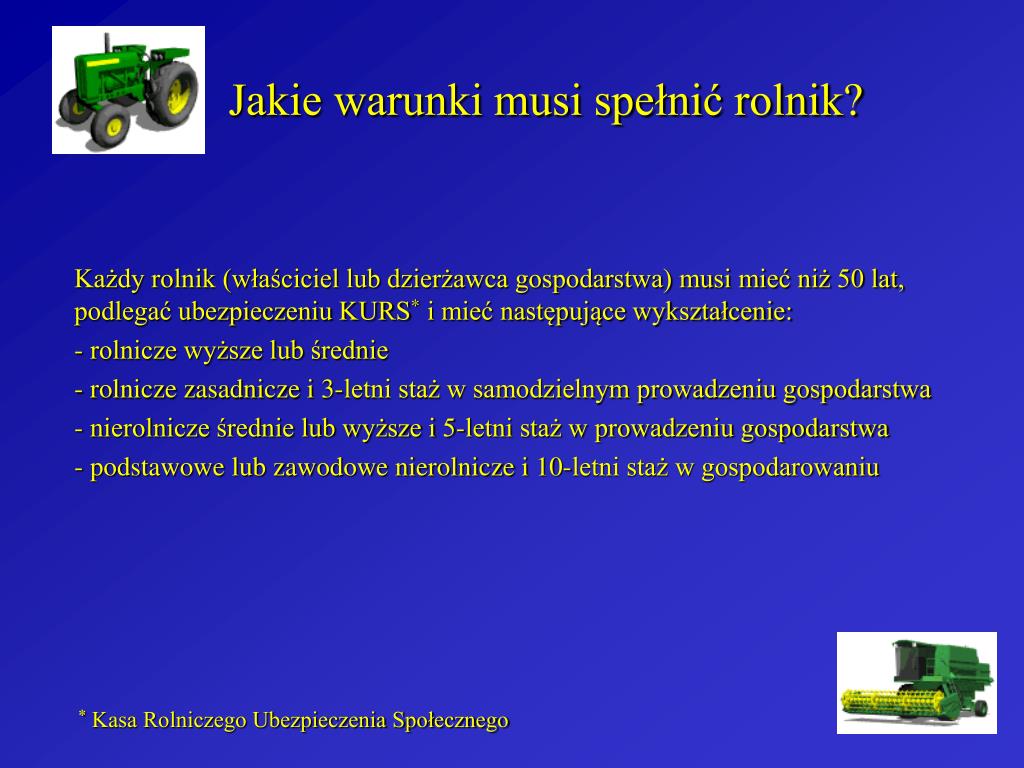 Jakie warunki musi spełnić rolnik?

Każdy rolnik (właściciel lub dzierżawca gospodarstwa) musi mieć niż 50 lat, podlegać ubezpieczeniu KURS* i mieć następujące wykształcenie:

- rolnicze wyższe lub średnie

- rolnicze zasadnicze i 3-letni staż w samodzielnym prowadzeniu gospodarstwa

- nierolnicze średnie lub wyższe i 5-letni staż w prowadzeniu gospodarstwa

- podstawowe lub zawodowe nierolnicze i 10-letni staż w gospodarowaniu

* Kasa Rolniczego Ubezpieczenia Społecznego